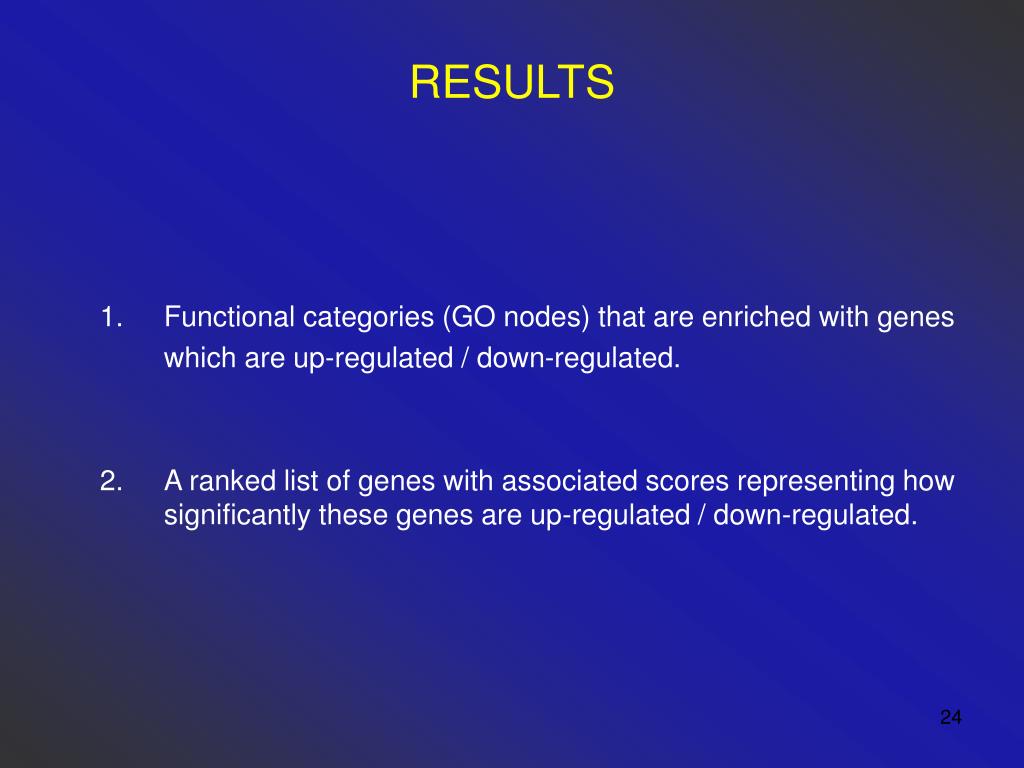 RESULTS

1. Functional categories (GO nodes) that are enriched with genes which are up-regulated / down-regulated.

2. A ranked list of genes with associated scores representing how significantly these genes are up-regulated / down-regulated.

24